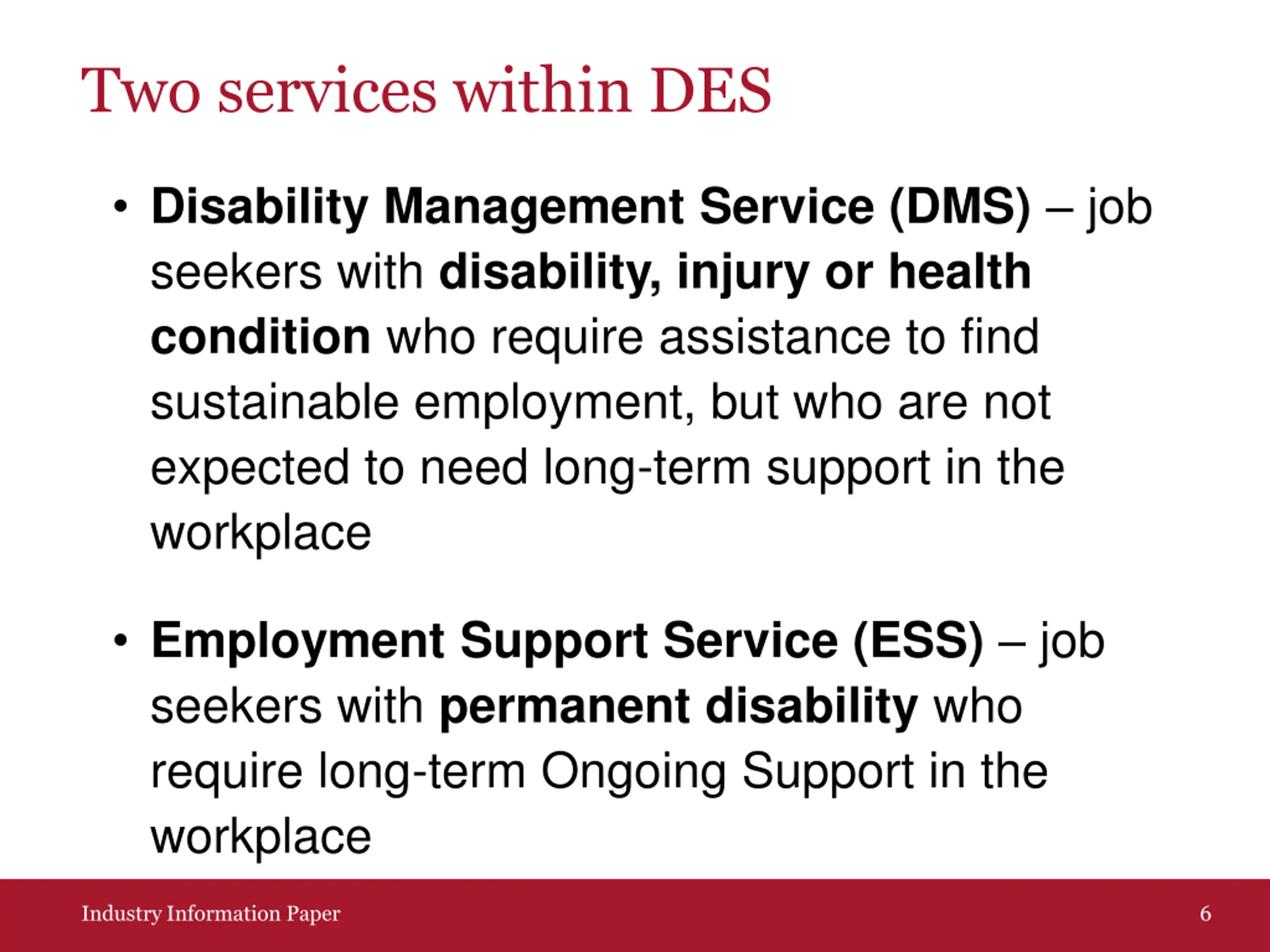 Two services within DES

• Disability Management Service (DMS) – job seekers with disability, injury or health condition who require assistance to find sustainable employment, but who are not expected to need long-term support in the workplace

• Employment Support Service (ESS) – job seekers with permanent disability who require long-term Ongoing Support in the workplace

Industry Information Paper

6